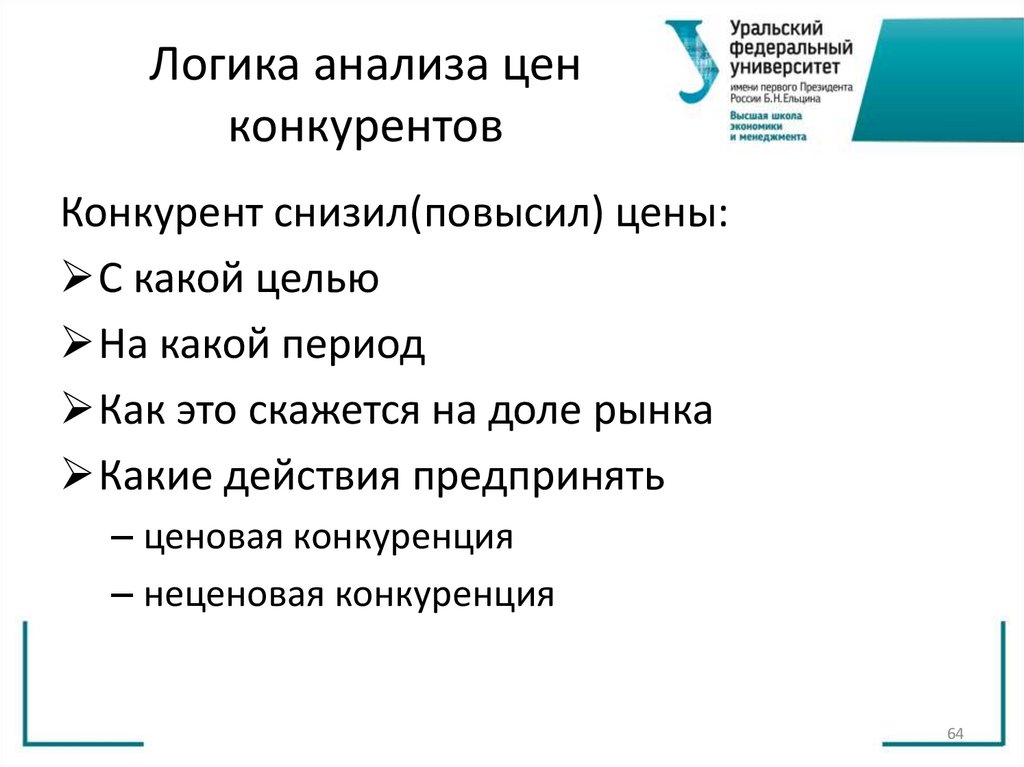 Логика анализа цен конкурентов

Уральский федеральный университет
имени первого Президента России Б.Н.Ельцина
Высшая школа экономики и менеджмента

Конкурент снизил(повысил) цены:
➢ С какой целью
➢ На какой период
➢ Как это скажется на доле рынка
➢ Какие действия предпринять
– ценовая конкуренция
– неценовая конкуренция

64